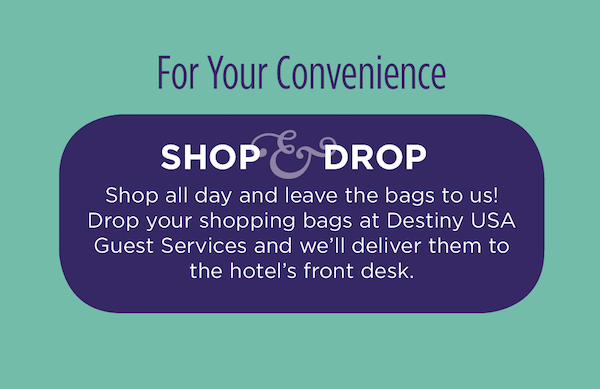 For Your Convenience

SHOP & DROP

Shop all day and leave the bags to us! Drop your shopping bags at Destiny USA Guest Services and we'll deliver them to the hotel's front desk.